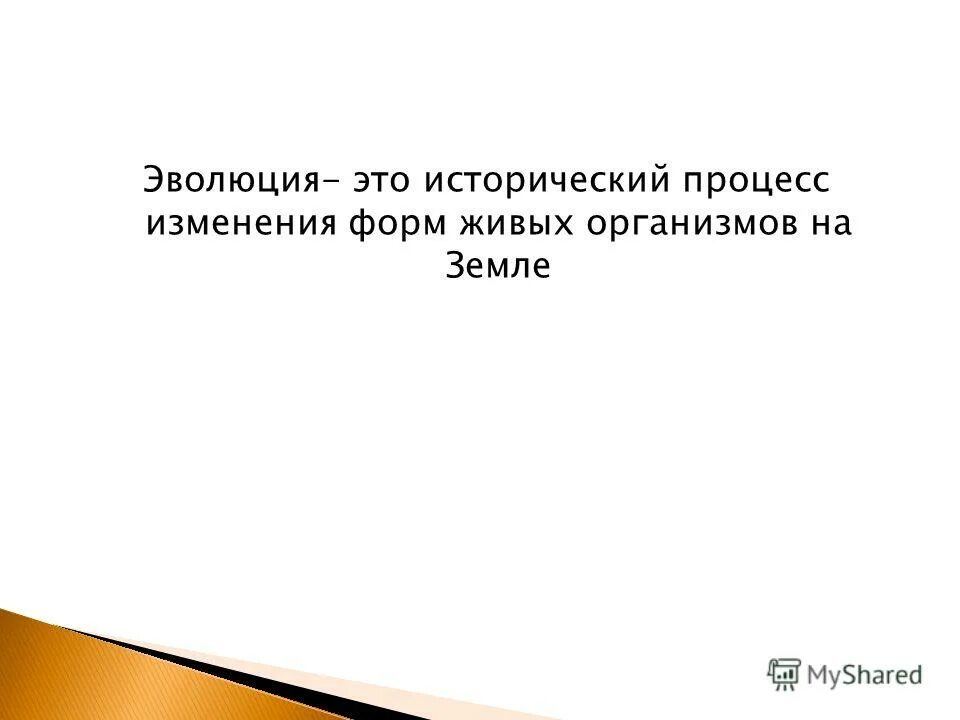 Эволюция- это исторический процесс изменения форм живых организмов на Земле

MyShared